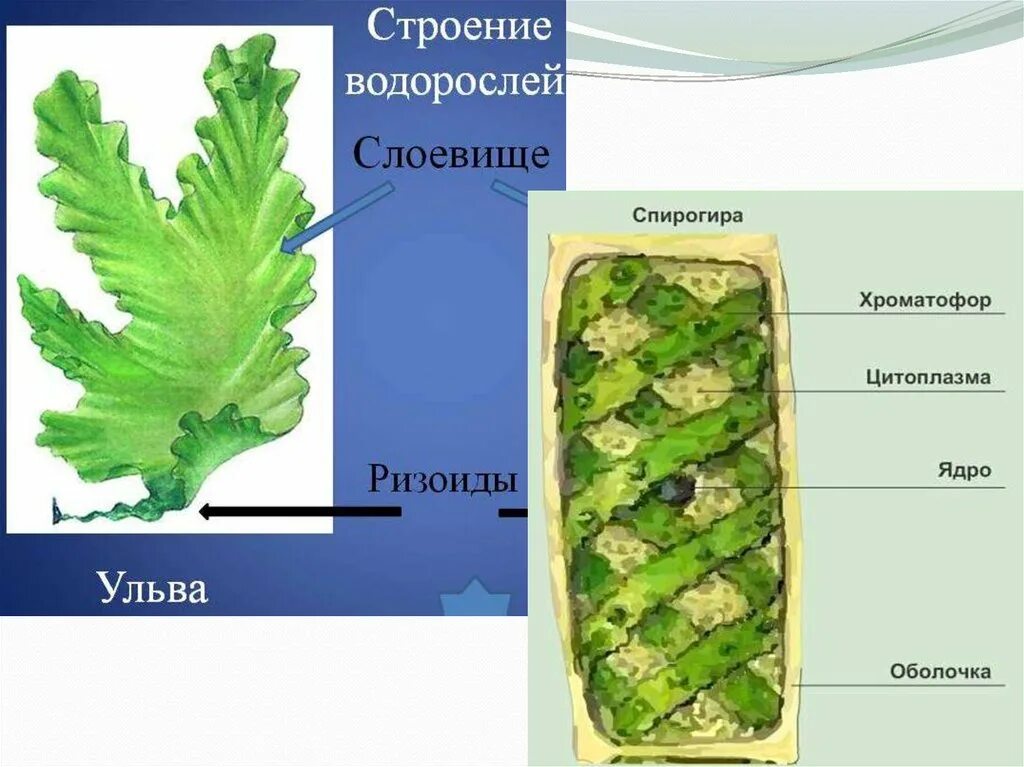 Строение водорослей

Слоевище

Ризоиды

Ульва

Спирогира

Хроматофор

Цитоплазма

Ядро

Оболочка